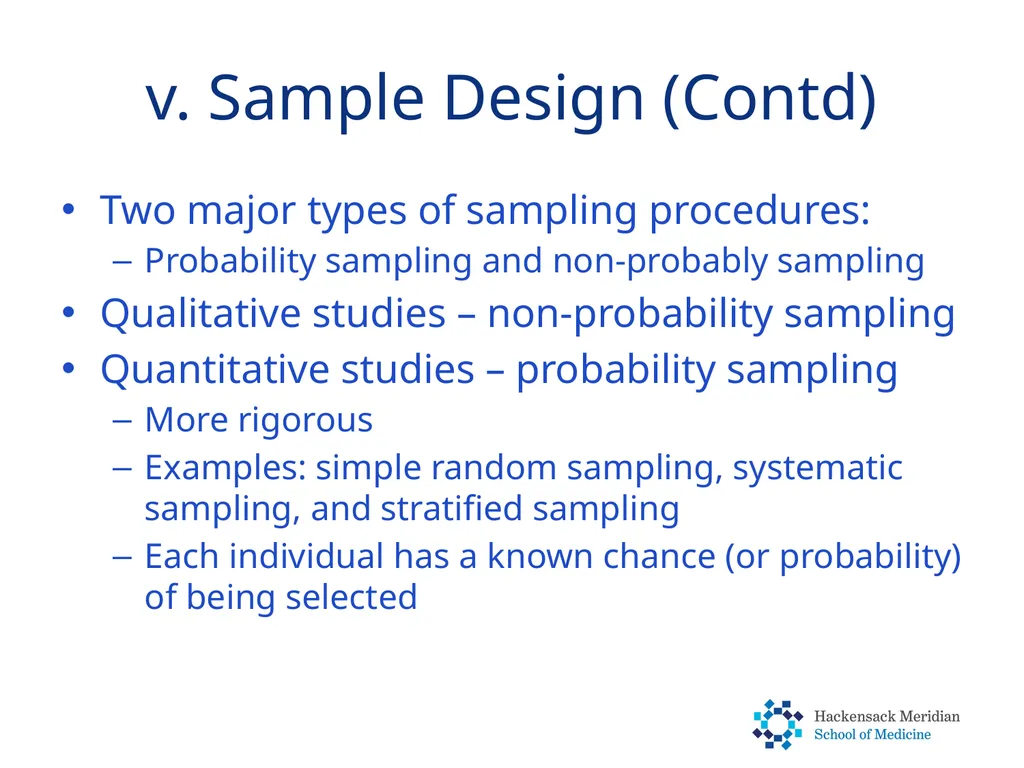 v. Sample Design (Contd)

• Two major types of sampling procedures:
– Probability sampling and non-probably sampling
• Qualitative studies – non-probability sampling
• Quantitative studies – probability sampling
– More rigorous
– Examples: simple random sampling, systematic sampling, and stratified sampling
– Each individual has a known chance (or probability) of being selected

Hackensack Meridian
School of Medicine